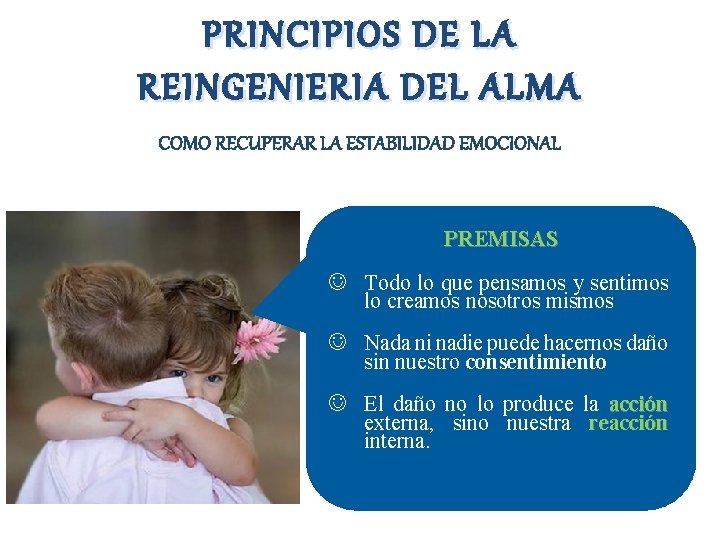 PRINCIPIOS DE LA REINGENIERIA DEL ALMA

COMO RECUPERAR LA ESTABILIDAD EMOCIONAL

PREMISAS

☺ Todo lo que pensamos y sentimos lo creamos nosotros mismos

☺ Nada ni nadie puede hacernos daño sin nuestro consentimiento

☺ El daño no lo produce la acción externa, sino nuestra reacción interna.